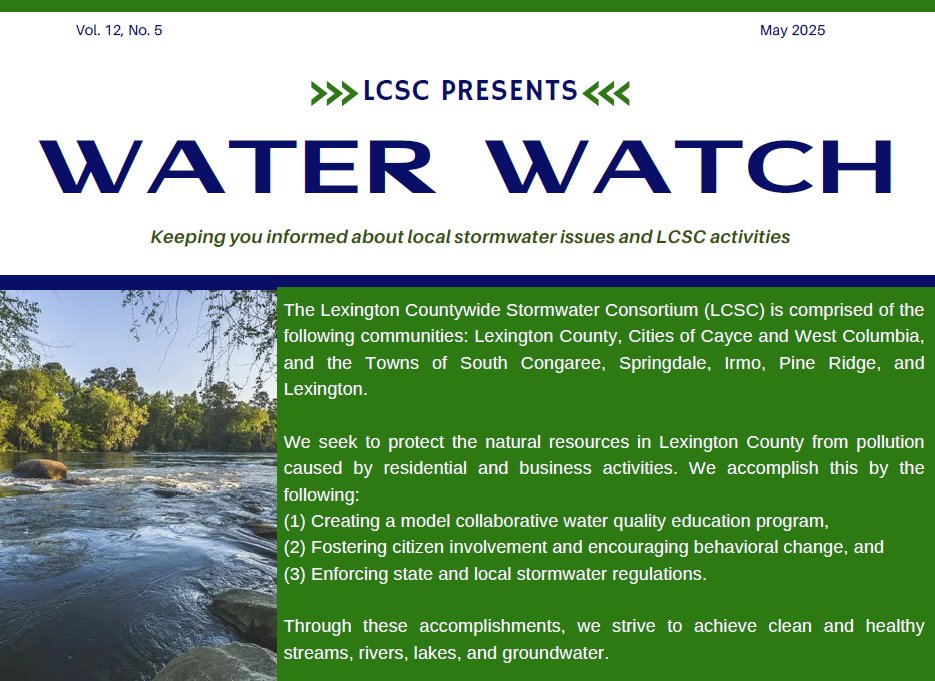 Vol. 12, No. 5

May 2025

LCSC PRESENTS

WATER WATCH

Keeping you informed about local stormwater issues and LCSC activities

The Lexington Countywide Stormwater Consortium (LCSC) is comprised of the following communities: Lexington County, Cities of Cayce and West Columbia, and the Towns of South Congaree, Springdale, Irmo, Pine Ridge, and Lexington.

We seek to protect the natural resources in Lexington County from pollution caused by residential and business activities. We accomplish this by the following:
(1) Creating a model collaborative water quality education program,
(2) Fostering citizen involvement and encouraging behavioral change, and
(3) Enforcing state and local stormwater regulations.

Through these accomplishments, we strive to achieve clean and healthy streams, rivers, lakes, and groundwater.